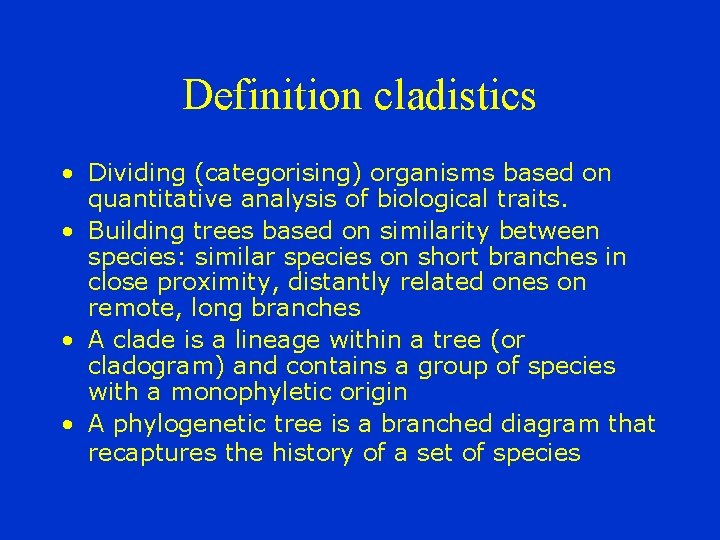 Definition cladistics

• Dividing (categorising) organisms based on quantitative analysis of biological traits.
• Building trees based on similarity between species: similar species on short branches in close proximity, distantly related ones on remote, long branches
• A clade is a lineage within a tree (or cladogram) and contains a group of species with a monophyletic origin
• A phylogenetic tree is a branched diagram that recaptures the history of a set of species